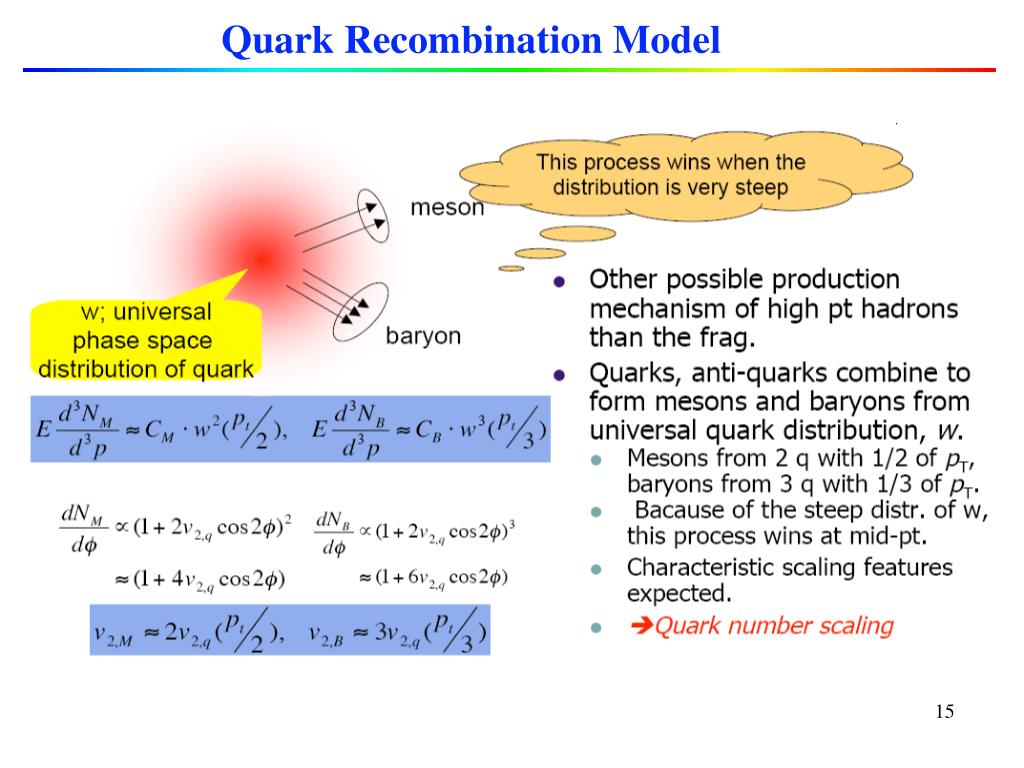 Quark Recombination Model

This process wins when the distribution is very steep

meson

baryon

w; universal phase space distribution of quark

$E\frac{d^3N_M}{d^3p} \approx C_M \cdot w^2(p_t/2)$, $E\frac{d^3N_B}{d^3p} \approx C_B \cdot w^3(p_t/3)$

$\frac{dN_M}{d\phi} \propto (1+2v_{2,q}\cos 2\phi)^2$ $\frac{dN_B}{d\phi} \propto (1+2v_{2,q}\cos 2\phi)^3$

$\approx (1+4v_{2,q}\cos 2\phi)$ $\approx (1+6v_{2,q}\cos 2\phi)$

$v_{2,M} \approx 2v_{2,q}(p_t/2)$, $v_{2,B} \approx 3v_{2,q}(p_t/3)$

- Other possible production mechanism of high pt hadrons than the frag.
- Quarks, anti-quarks combine to form mesons and baryons from universal quark distribution, $w$.
  - Mesons from 2 q with 1/2 of $p_T$, baryons from 3 q with 1/3 of $p_T$.
  - Bacause of the steep distr. of w, this process wins at mid-pt.
  - Characteristic scaling features expected.
  - ➔Quark number scaling

15